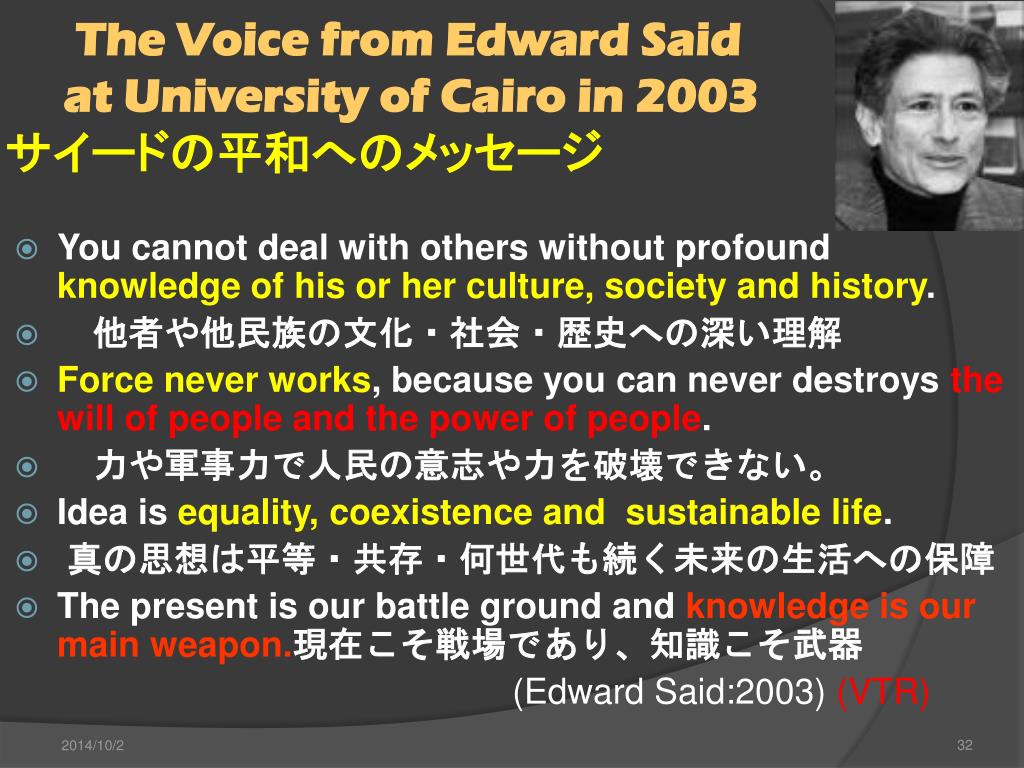 The Voice from Edward Said at University of Cairo in 2003
サイードの平和へのメッセージ

You cannot deal with others without profound knowledge of his or her culture, society and history.

他者や他民族の文化・社会・歴史への深い理解

Force never works, because you can never destroys the will of people and the power of people.

力や軍事力で人民の意志や力を破壊できない。

Idea is equality, coexistence and sustainable life.

真の思想は平等・共存・何世代も続く未来の生活への保障

The present is our battle ground and knowledge is our main weapon.現在こそ戦場であり、知識こそ武器

(Edward Said:2003) (VTR)

2014/10/2

32